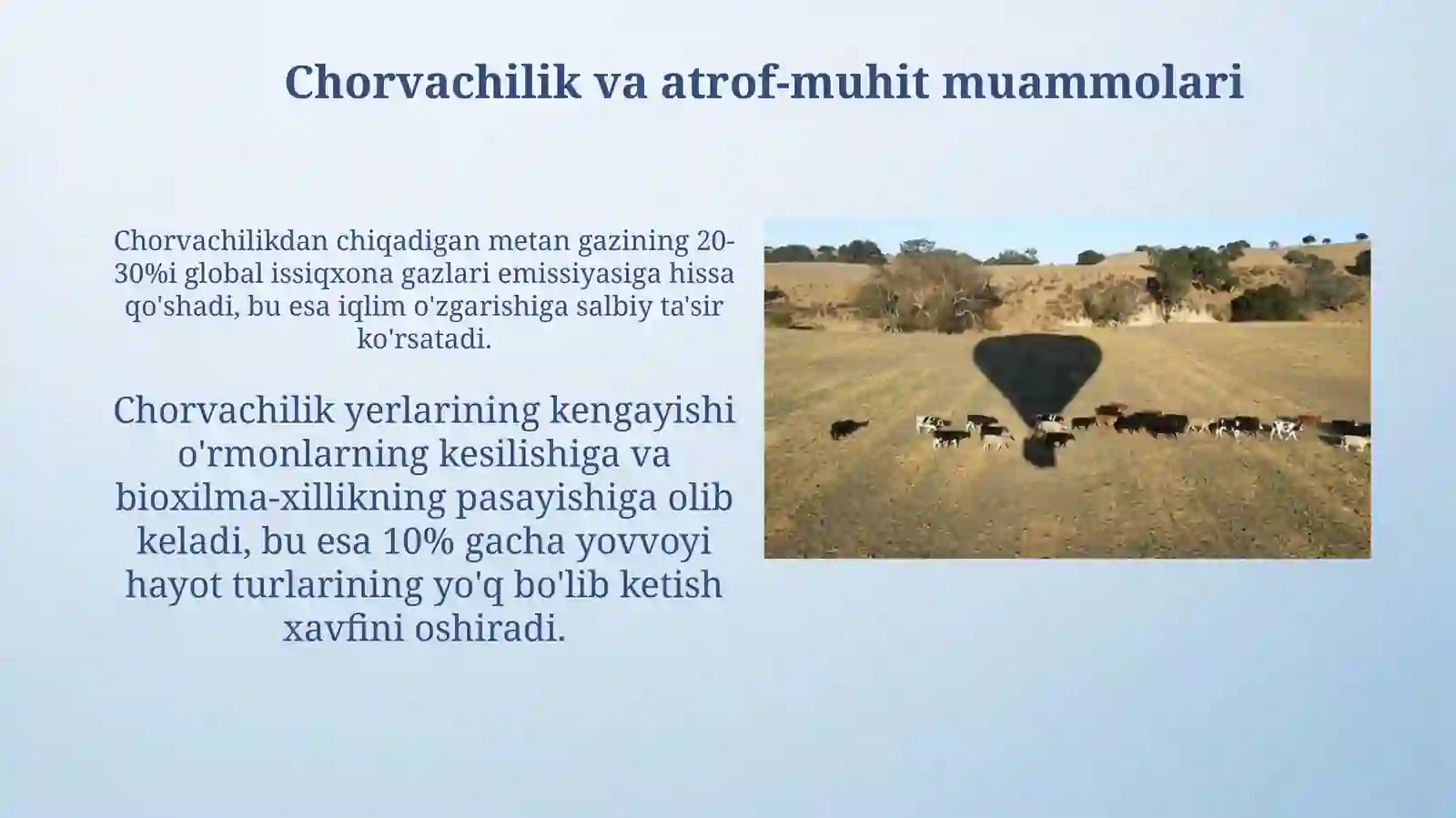 Chorvachilik va atrof-muhit muammolari

Chorvachilikdan chiqadigan metan gazining 20-30%i global issiqxona gazlari emissiyasiga hissa qo'shadi, bu esa iqlim o'zgarishiga salbiy ta'sir ko'rsatadi.

Chorvachilik yerlarining kengayishi o'rmonlarning kesilishiga va bioxilma-xillikning pasayishiga olib keladi, bu esa 10% gacha yovvoyi hayot turlarining yo'q bo'lib ketish xavfini oshiradi.